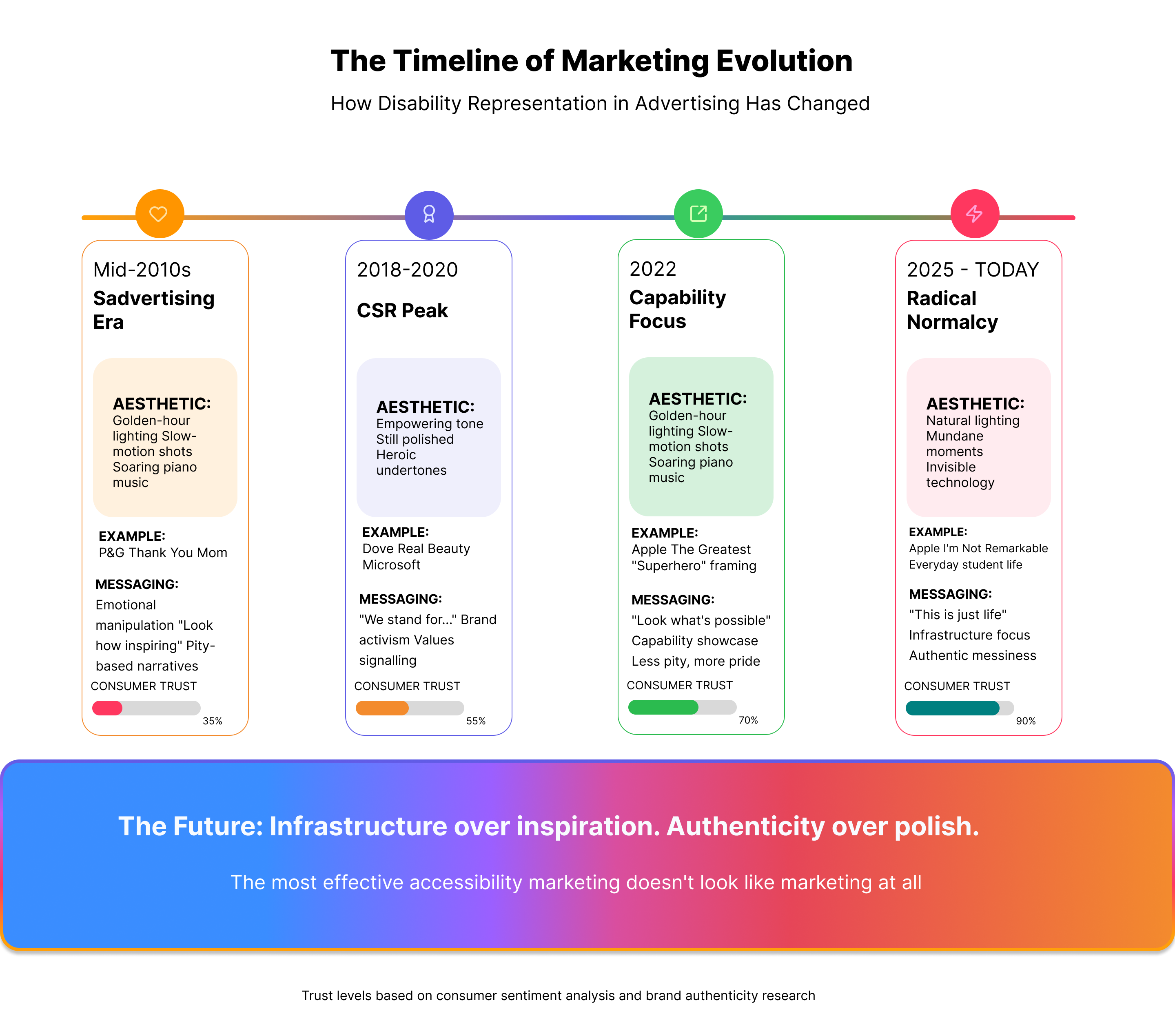 The Timeline of Marketing Evolution

How Disability Representation in Advertising Has Changed

Mid-2010s
Sadvertising Era

AESTHETIC:
Golden-hour lighting Slow-motion shots Soaring piano music

EXAMPLE:
P&G Thank You Mom

MESSAGING:
Emotional manipulation "Look how inspiring" Pity-based narratives

CONSUMER TRUST
35%

2018-2020
CSR Peak

AESTHETIC:
Empowering tone Still polished Heroic undertones

EXAMPLE:
Dove Real Beauty Microsoft

MESSAGING:
"We stand for..." Brand activism Values signalling

CONSUMER TRUST
55%

2022
Capability Focus

AESTHETIC:
Golden-hour lighting Slow-motion shots Soaring piano music

EXAMPLE:
Apple The Greatest "Superhero" framing

MESSAGING:
"Look what's possible" Capability showcase Less pity, more pride

CONSUMER TRUST
70%

2025 - TODAY
Radical Normalcy

AESTHETIC:
Natural lighting Mundane moments Invisible technology

EXAMPLE:
Apple I'm Not Remarkable Everyday student life

MESSAGING:
"This is just life" Infrastructure focus Authentic messiness

CONSUMER TRUST
90%

The Future: Infrastructure over inspiration. Authenticity over polish.

The most effective accessibility marketing doesn't look like marketing at all

Trust levels based on consumer sentiment analysis and brand authenticity research